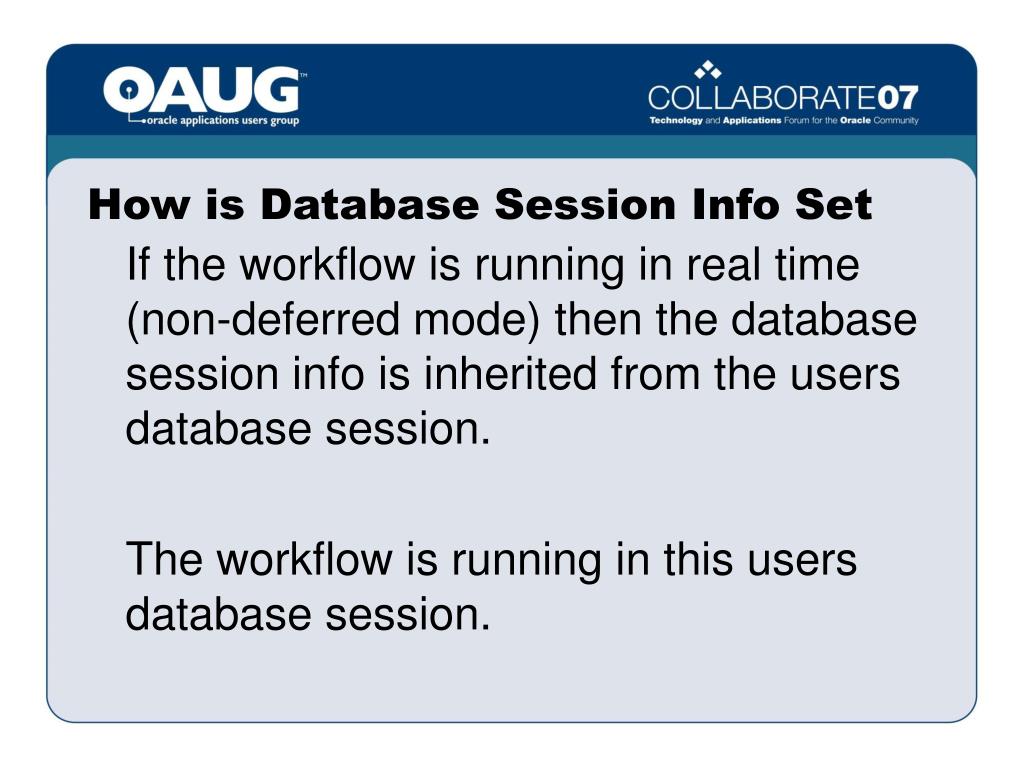 OAUG™
oracle applications users group

COLLABORATE07
Technology and Applications Forum for the Oracle Community

How is Database Session Info Set

If the workflow is running in real time (non-deferred mode) then the database session info is inherited from the users database session.

The workflow is running in this users database session.